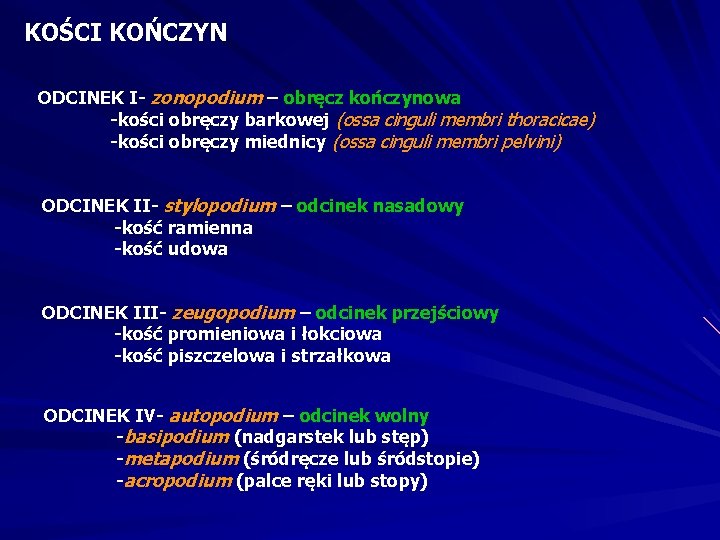 KOŚCI KOŃCZYN

ODCINEK I- zonopodium – obręcz kończynowa
-kości obręczy barkowej (ossa cinguli membri thoracicae)
-kości obręczy miednicy (ossa cinguli membri pelvini)

ODCINEK II- stylopodium – odcinek nasadowy
-kość ramienna
-kość udowa

ODCINEK III- zeugopodium – odcinek przejściowy
-kość promieniowa i łokciowa
-kość piszczelowa i strzałkowa

ODCINEK IV- autopodium – odcinek wolny
-basipodium (nadgarstek lub stęp)
-metapodium (śródręcze lub śródstopie)
-acropodium (palce ręki lub stopy)